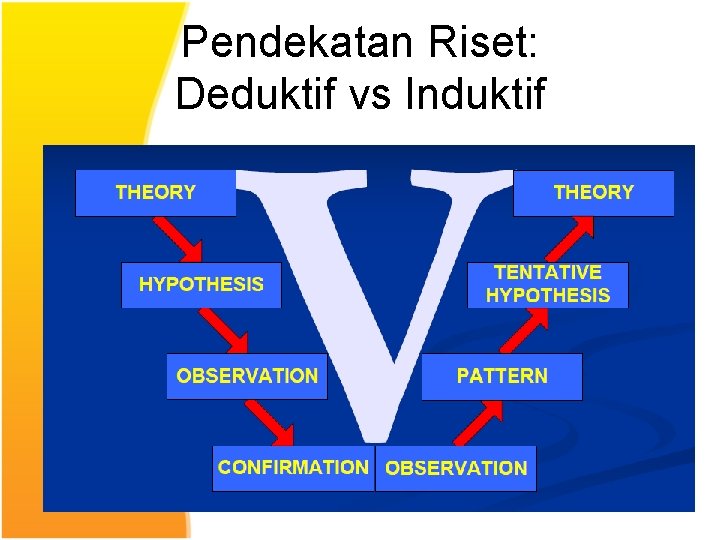 Pendekatan Riset: Deduktif vs Induktif

THEORY

HYPOTHESIS

OBSERVATION

CONFIRMATION

V

THEORY

TENTATIVE HYPOTHESIS

PATTERN

OBSERVATION